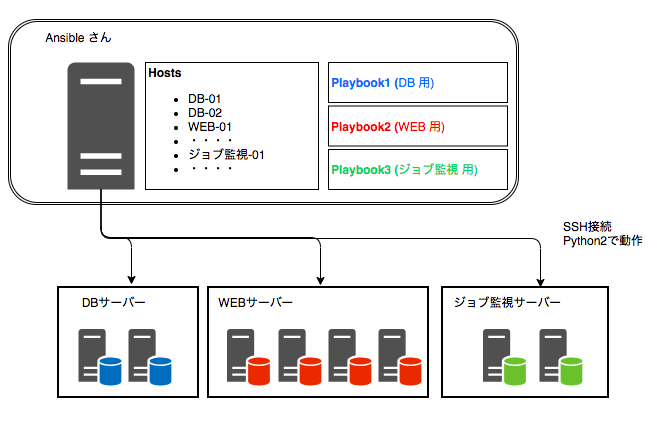 Ansible さん

Hosts

- DB-01
- DB-02
- WEB-01
- ・・・・
- ジョブ監視-01
- ・・・・

Playbook1 (DB 用)

Playbook2 (WEB 用)

Playbook3 (ジョブ監視 用)

SSH接続
Python2で動作

DBサーバー

WEBサーバー

ジョブ監視サーバー